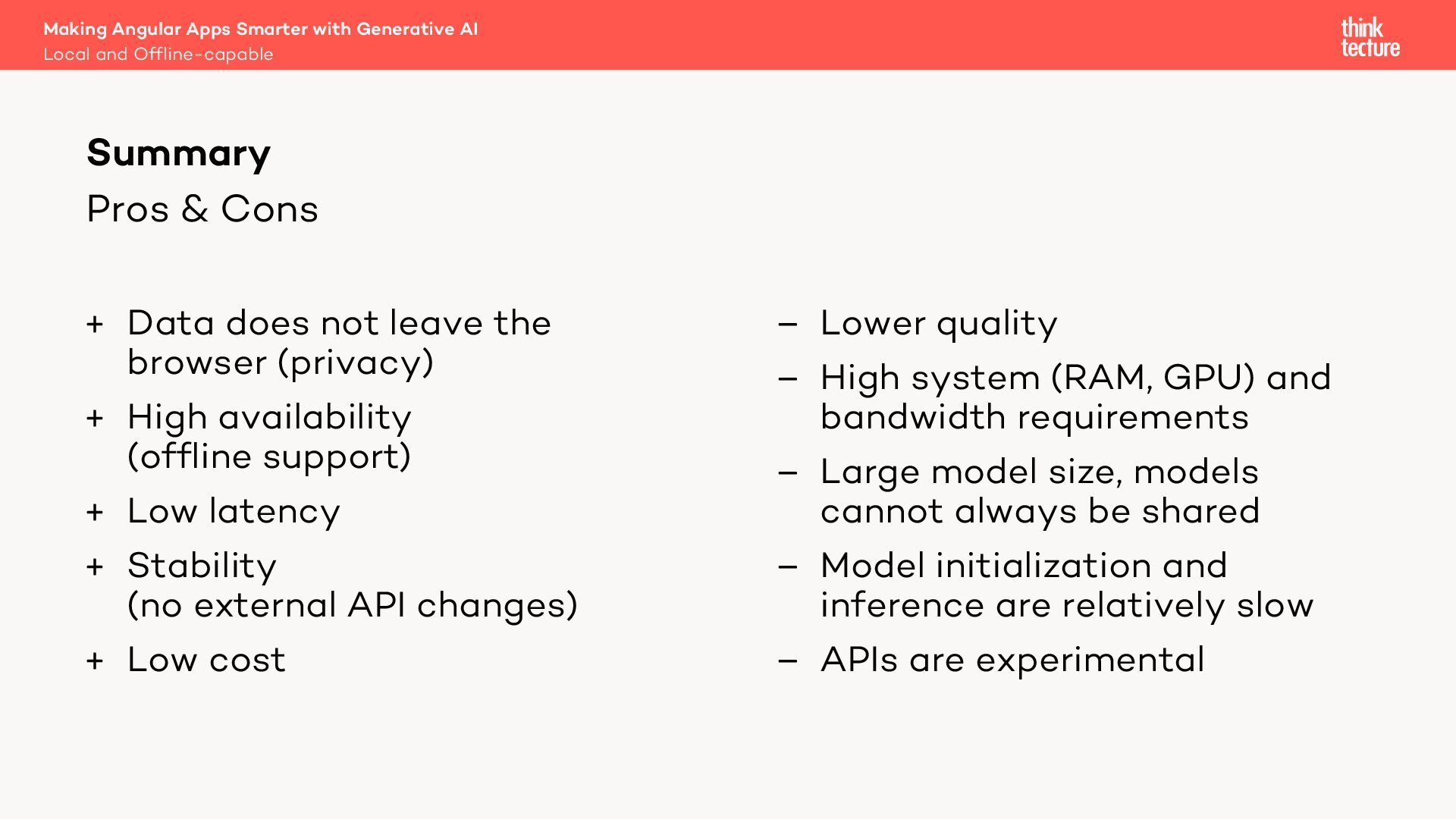 Making Angular Apps Smarter with Generative AI
Local and Offline-capable

think
tecture

Summary
Pros & Cons

+ Data does not leave the browser (privacy)
+ High availability (offline support)
+ Low latency
+ Stability (no external API changes)
+ Low cost

– Lower quality
– High system (RAM, GPU) and bandwidth requirements
– Large model size, models cannot always be shared
– Model initialization and inference are relatively slow
– APIs are experimental